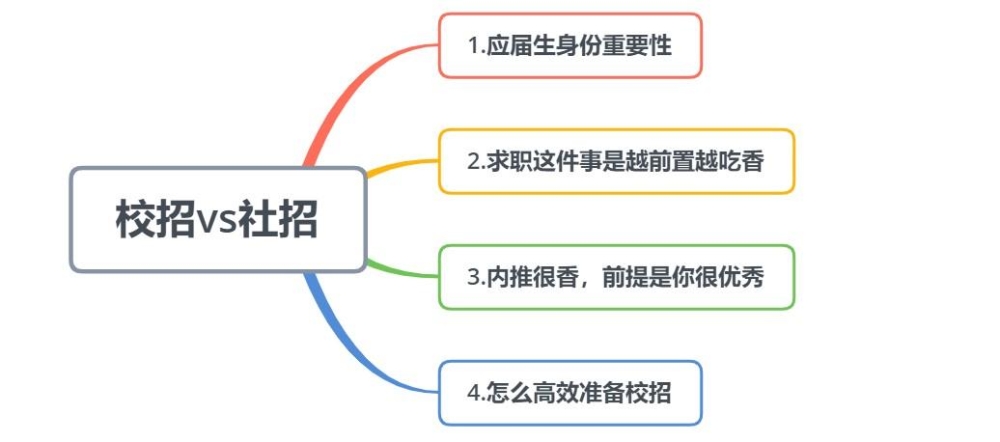 校招vs社招

1.应届生身份重要性

2.求职这件事是越前置越吃香

3.内推很香，前提是你很优秀

4.怎么高效准备校招